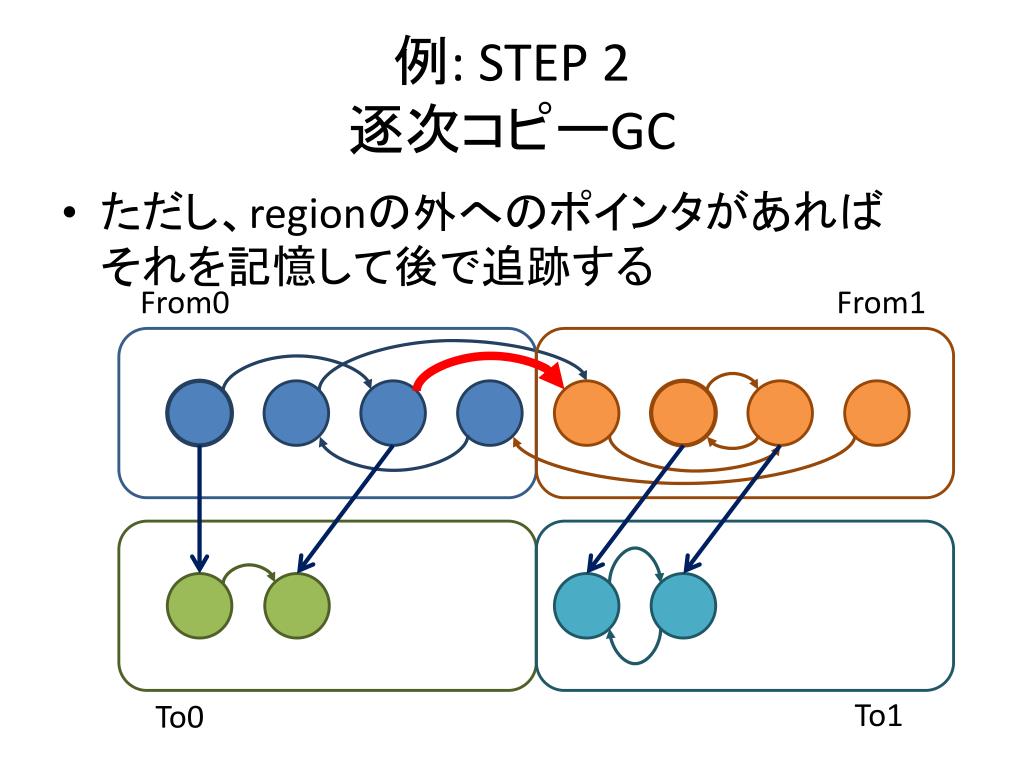 例: STEP 2
逐次コピーGC

• ただし、regionの外へのポインタがあればそれを記憶して後で追跡する

From0

From1

To0

To1